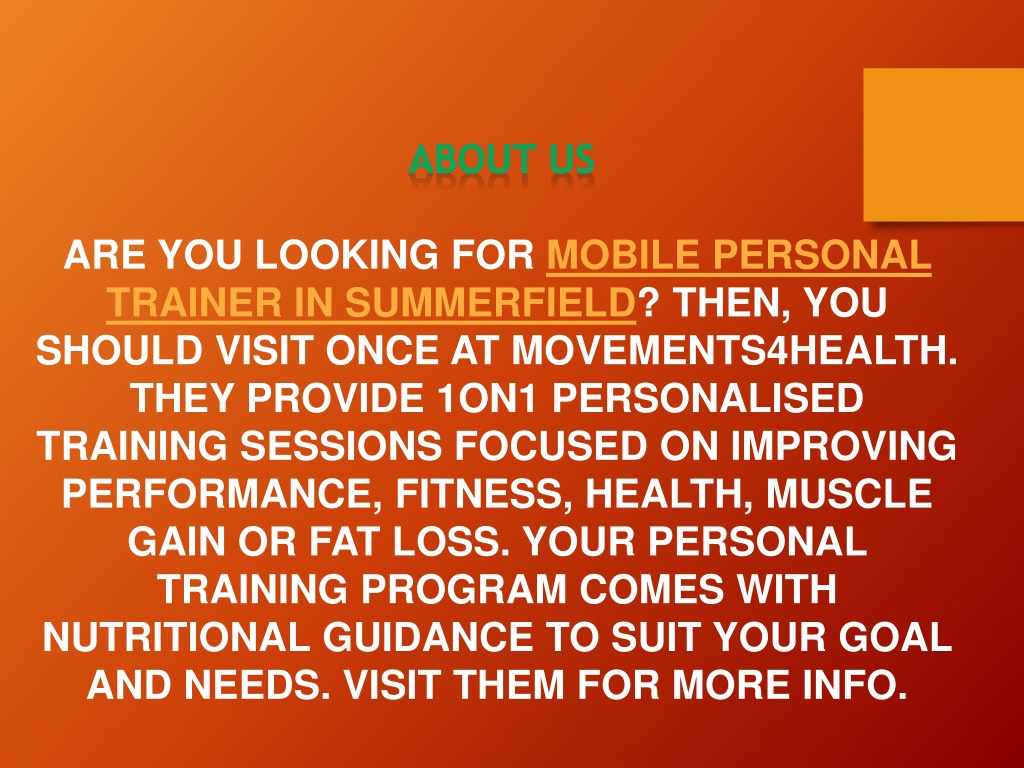 ABOUT US

ARE YOU LOOKING FOR MOBILE PERSONAL TRAINER IN SUMMERFIELD? THEN, YOU SHOULD VISIT ONCE AT MOVEMENTS4HEALTH. THEY PROVIDE 1ON1 PERSONALISED TRAINING SESSIONS FOCUSED ON IMPROVING PERFORMANCE, FITNESS, HEALTH, MUSCLE GAIN OR FAT LOSS. YOUR PERSONAL TRAINING PROGRAM COMES WITH NUTRITIONAL GUIDANCE TO SUIT YOUR GOAL AND NEEDS. VISIT THEM FOR MORE INFO.